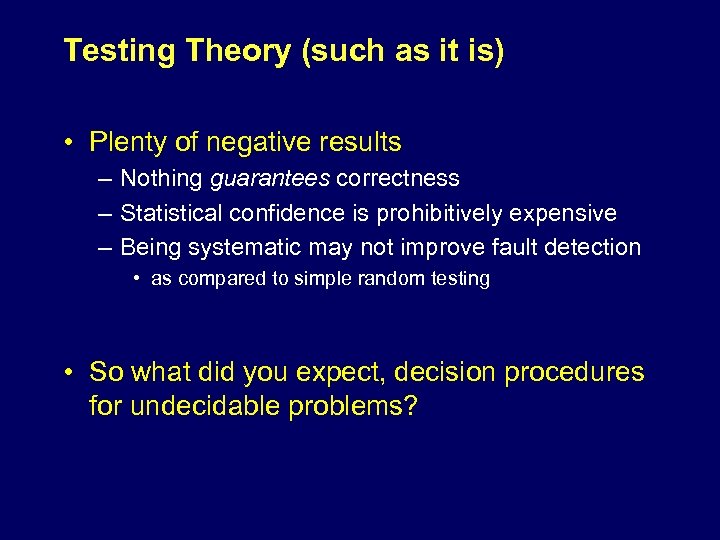 Testing Theory (such as it is)

• Plenty of negative results
– Nothing guarantees correctness
– Statistical confidence is prohibitively expensive
– Being systematic may not improve fault detection
• as compared to simple random testing

• So what did you expect, decision procedures for undecidable problems?